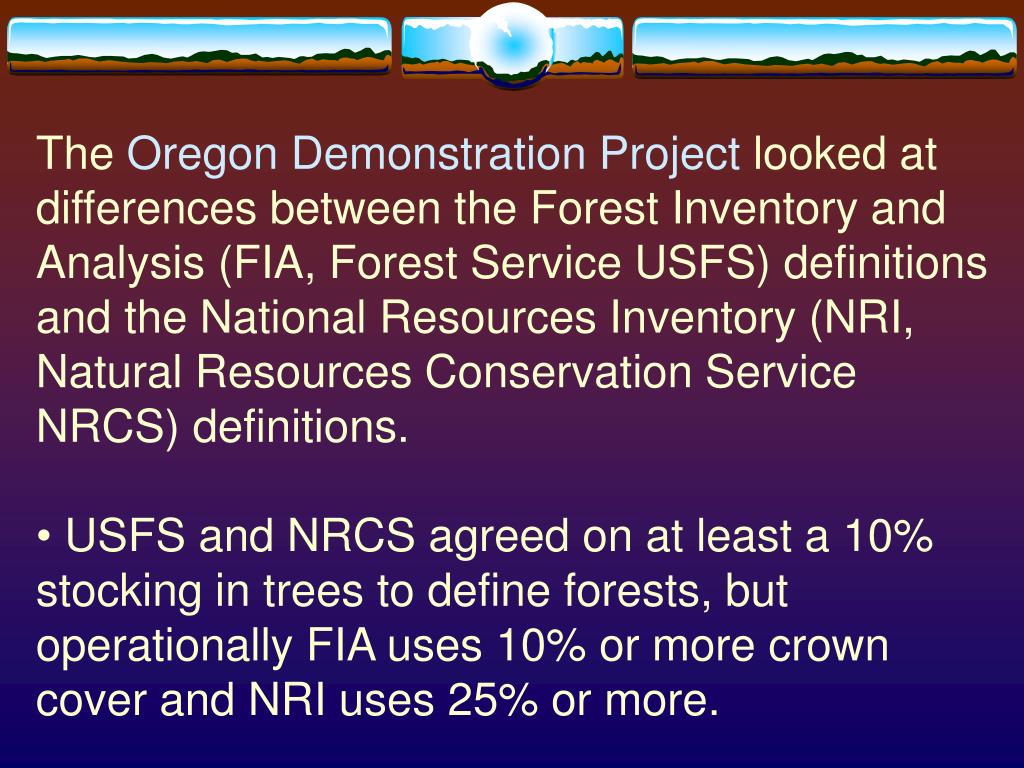 The Oregon Demonstration Project looked at differences between the Forest Inventory and Analysis (FIA, Forest Service USFS) definitions and the National Resources Inventory (NRI, Natural Resources Conservation Service NRCS) definitions.

• USFS and NRCS agreed on at least a 10% stocking in trees to define forests, but operationally FIA uses 10% or more crown cover and NRI uses 25% or more.